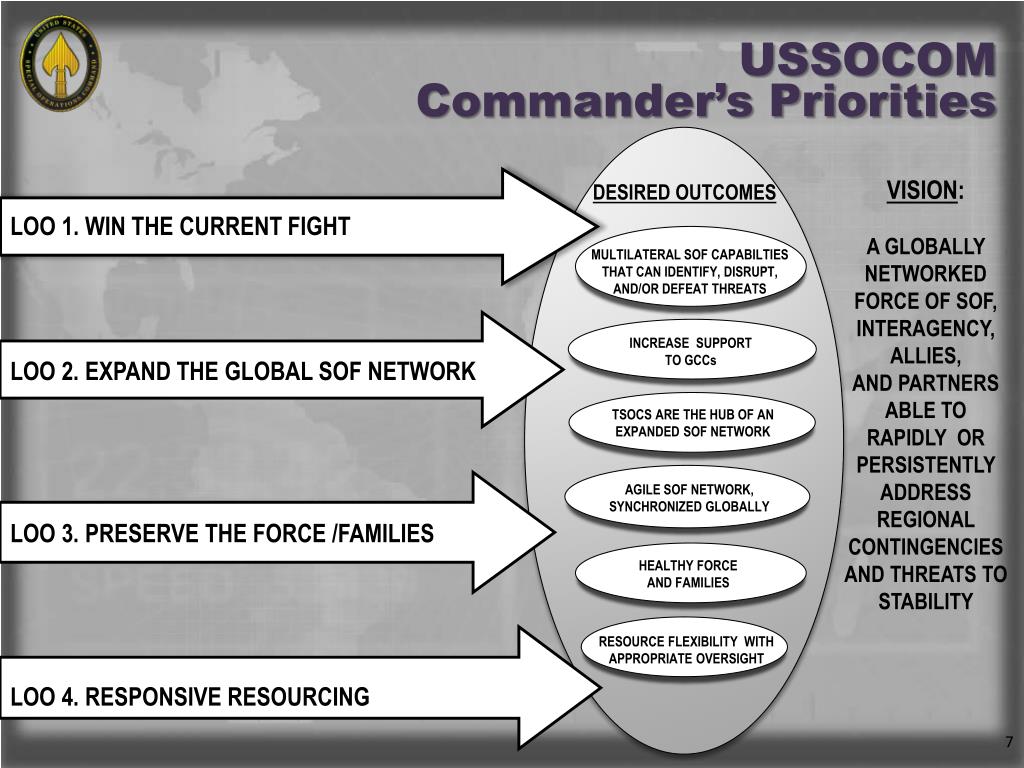 UNITED STATES SPECIAL OPERATIONS COMMAND

USSOCOM
Commander's Priorities

LOO 1. WIN THE CURRENT FIGHT

LOO 2. EXPAND THE GLOBAL SOF NETWORK

LOO 3. PRESERVE THE FORCE /FAMILIES

LOO 4. RESPONSIVE RESOURCING

DESIRED OUTCOMES

MULTILATERAL SOF CAPABILTIES THAT CAN IDENTIFY, DISRUPT, AND/OR DEFEAT THREATS

INCREASE SUPPORT TO GCCs

TSOCS ARE THE HUB OF AN EXPANDED SOF NETWORK

AGILE SOF NETWORK, SYNCHRONIZED GLOBALLY

HEALTHY FORCE AND FAMILIES

RESOURCE FLEXIBILITY WITH APPROPRIATE OVERSIGHT

VISION:

A GLOBALLY NETWORKED FORCE OF SOF, INTERAGENCY, ALLIES, AND PARTNERS ABLE TO RAPIDLY OR PERSISTENTLY ADDRESS REGIONAL CONTINGENCIES AND THREATS TO STABILITY

7